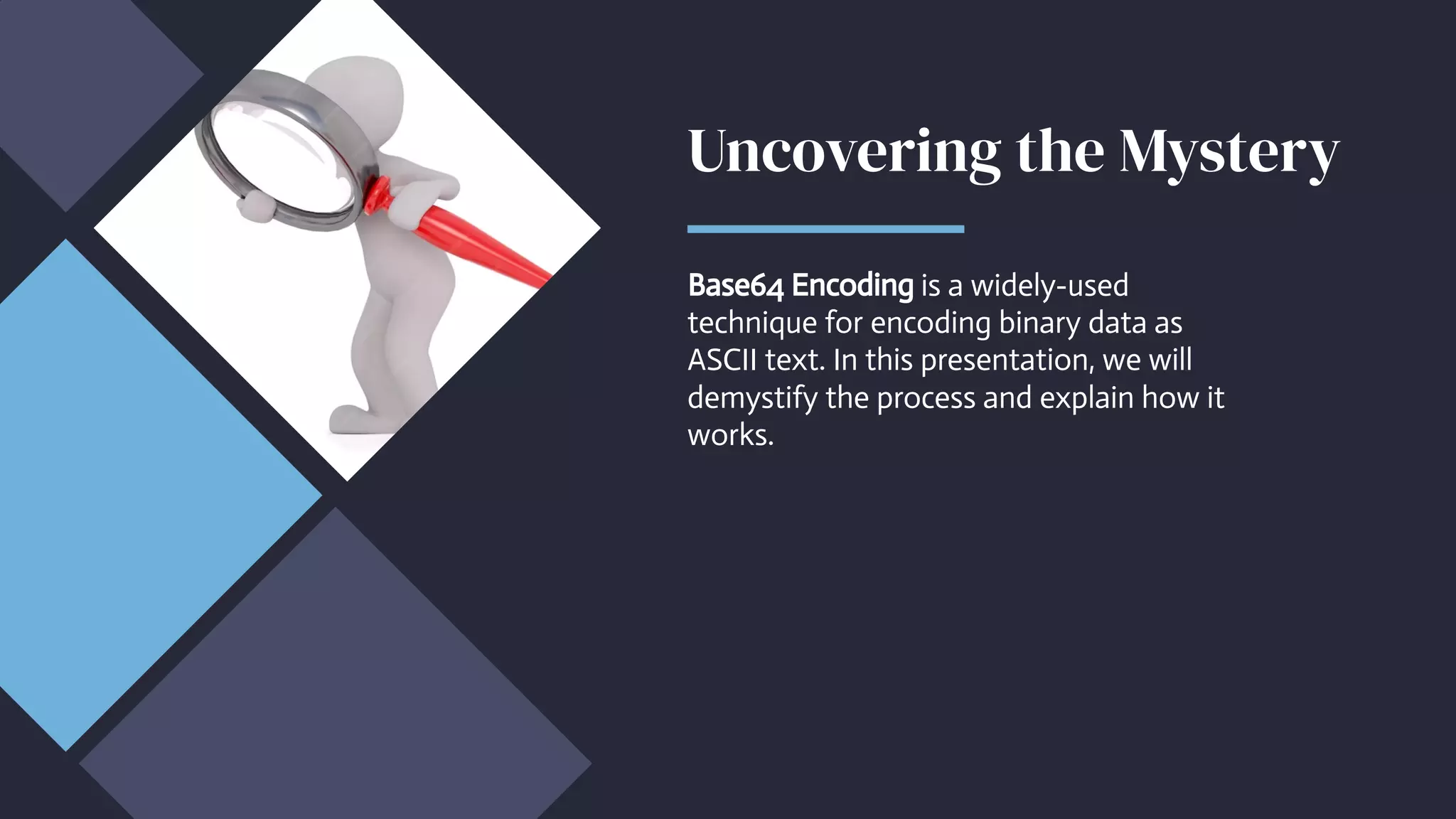 Uncovering the Mystery

Base64 Encoding is a widely-used technique for encoding binary data as ASCII text. In this presentation, we will demystify the process and explain how it works.